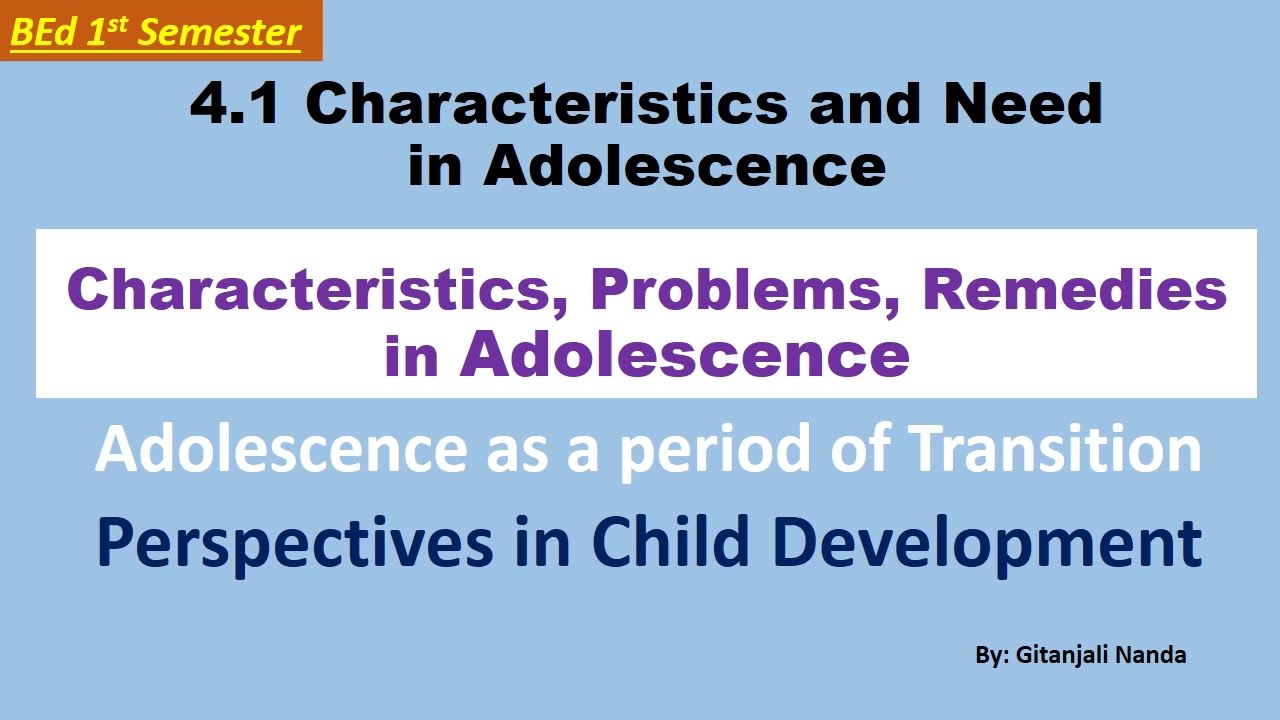 BEd 1$^{st}$ Semester

4.1 Characteristics and Need in Adolescence

Characteristics, Problems, Remedies in Adolescence

Adolescence as a period of Transition

Perspectives in Child Development

By: Gitanjali Nanda